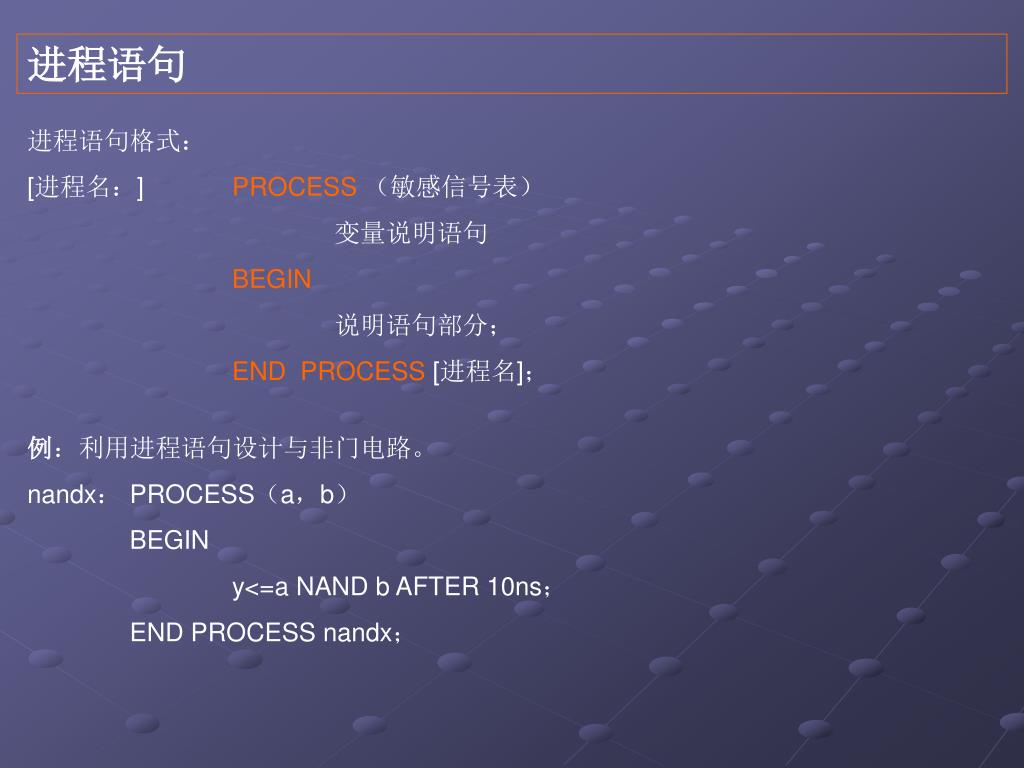 进程语句

进程语句格式：

[进程名：] PROCESS （敏感信号表）

变量说明语句

BEGIN

说明语句部分；

END PROCESS [进程名]；

例：利用进程语句设计与非门电路。

nandx： PROCESS（a，b）

BEGIN

y<=a NAND b AFTER 10ns；

END PROCESS nandx；